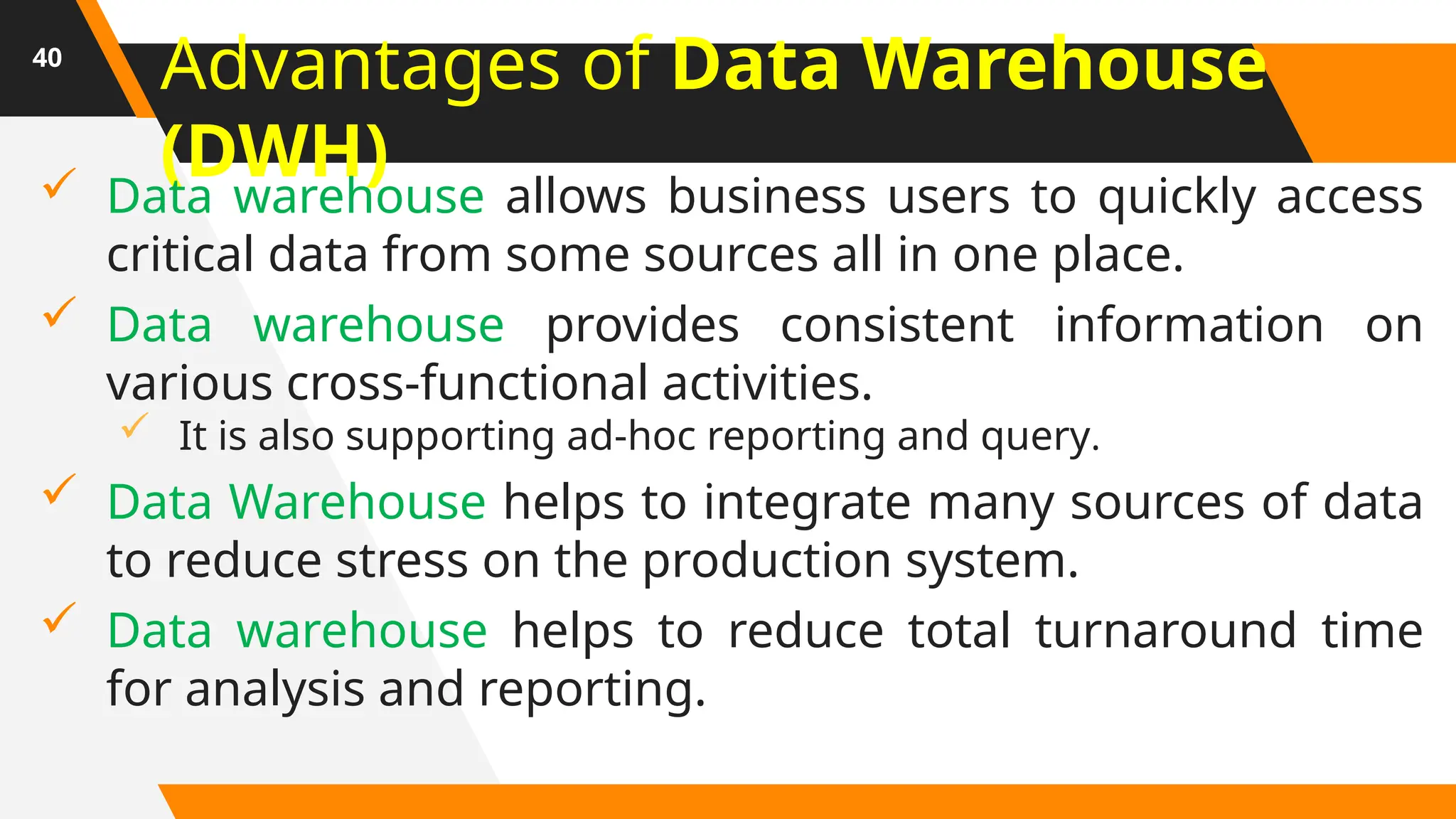 40

Advantages of Data Warehouse (DWH)

✓ Data warehouse allows business users to quickly access critical data from some sources all in one place.

✓ Data warehouse provides consistent information on various cross-functional activities.

✓ It is also supporting ad-hoc reporting and query.

✓ Data Warehouse helps to integrate many sources of data to reduce stress on the production system.

✓ Data warehouse helps to reduce total turnaround time for analysis and reporting.